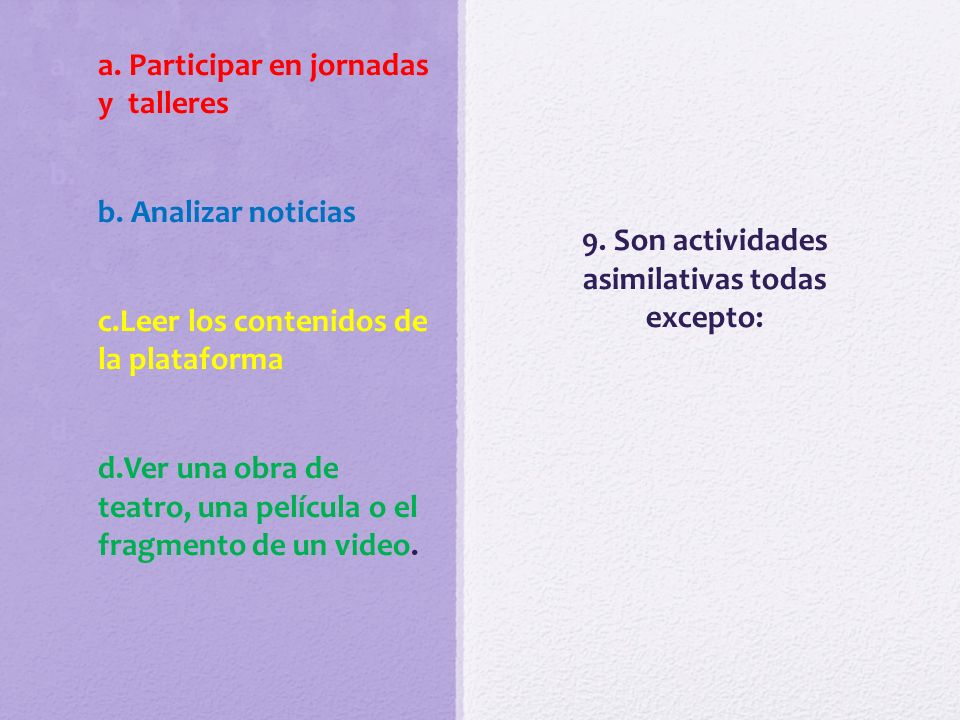 a. Participar en jornadas y talleres

b. Analizar noticias

c.Leer los contenidos de la plataforma

d.Ver una obra de teatro, una película o el fragmento de un video.

9. Son actividades asimilativas todas excepto: